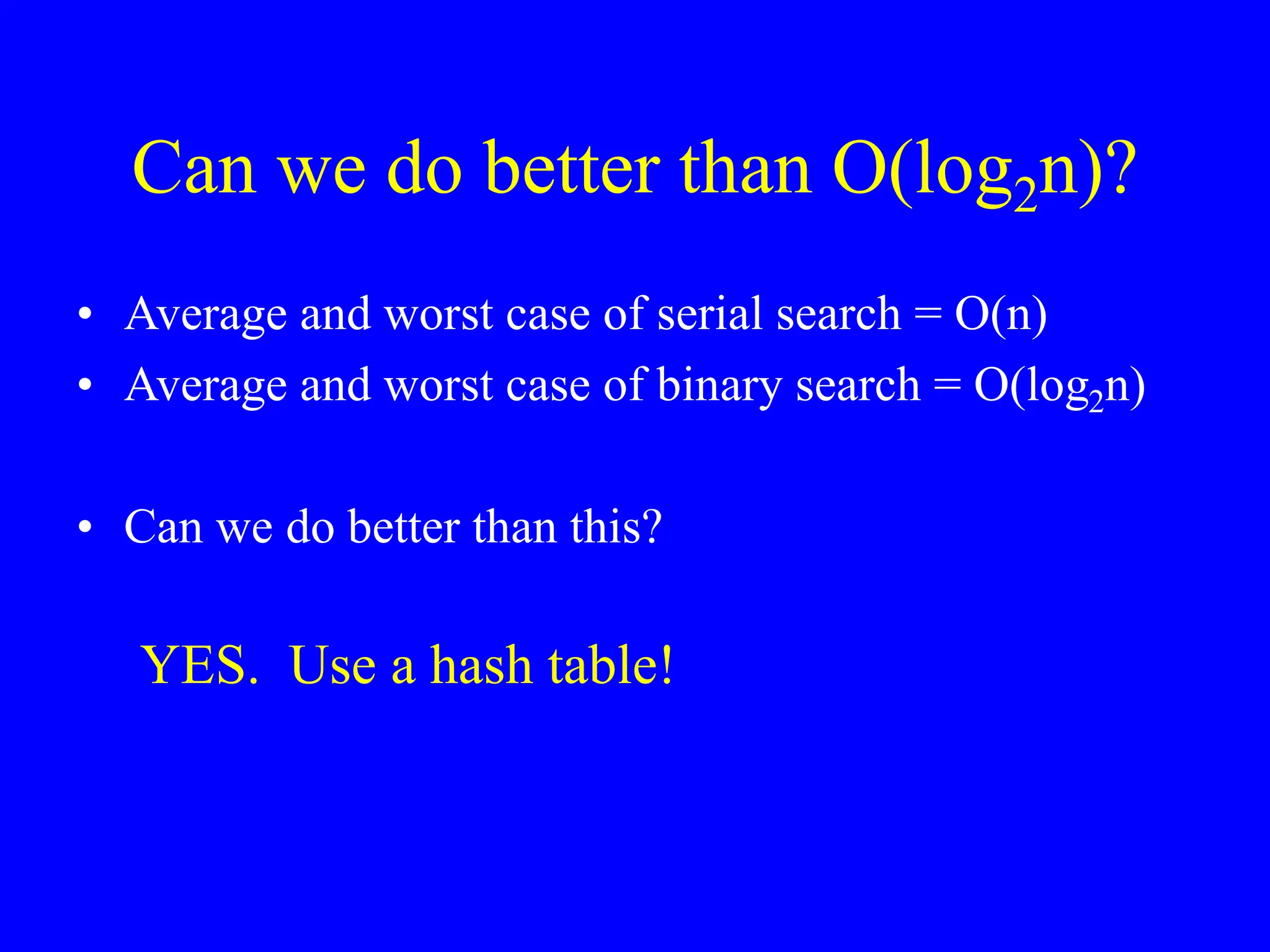 Can we do better than $O(\log_2 n)$?

• Average and worst case of serial search = $O(n)$
• Average and worst case of binary search = $O(\log_2 n)$

• Can we do better than this?

YES. Use a hash table!